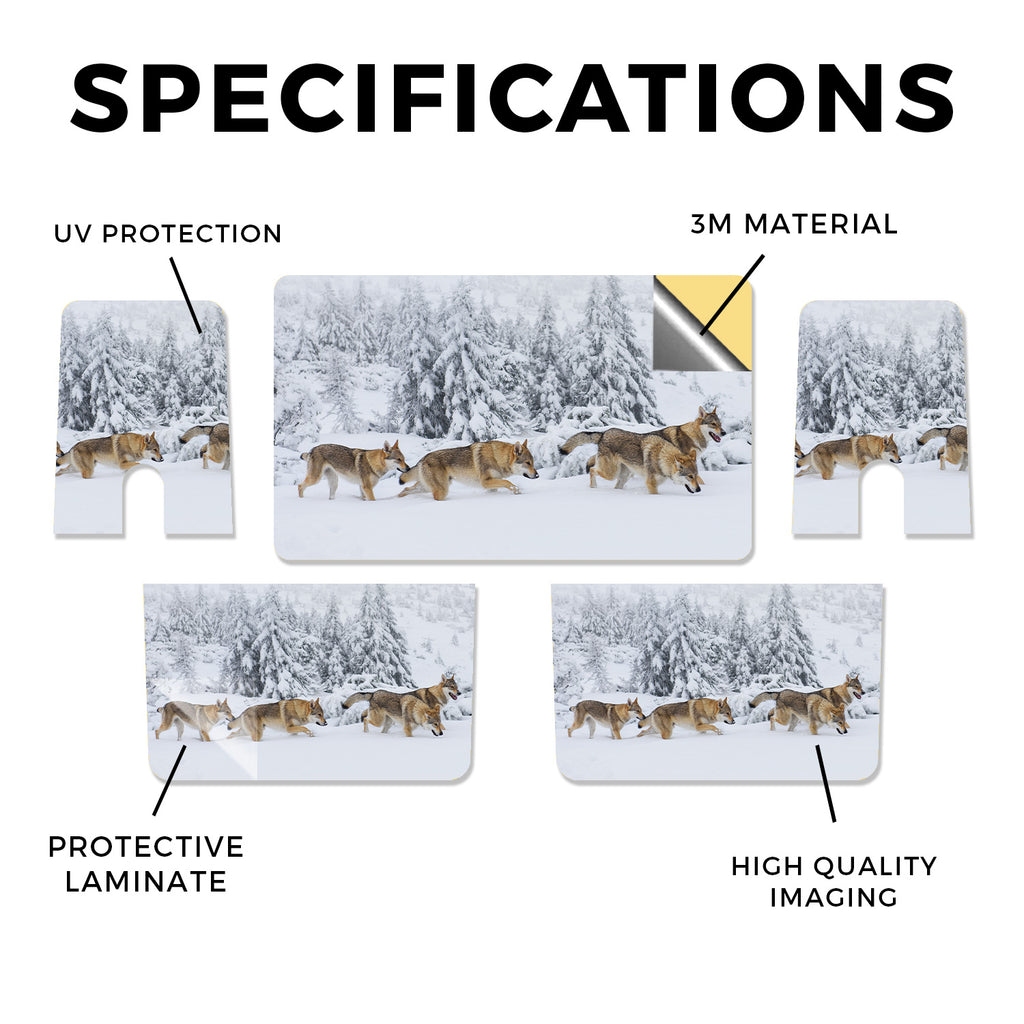 SPECIFICATIONS

UV PROTECTION

3M MATERIAL

PROTECTIVE LAMINATE

HIGH QUALITY IMAGING